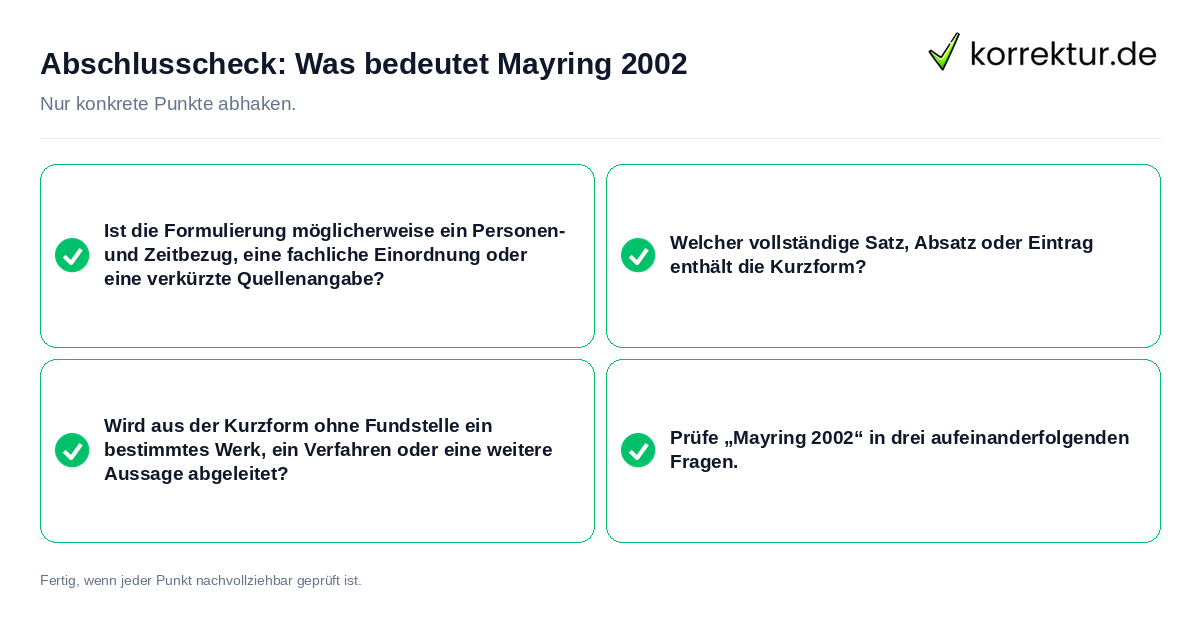 Abschlusscheck: Was bedeutet Mayring 2002

korrektur.de

Nur konkrete Punkte abhaken.

Ist die Formulierung möglicherweise ein Personen- und Zeitbezug, eine fachliche Einordnung oder eine verkürzte Quellenangabe?

Welcher vollständige Satz, Absatz oder Eintrag enthält die Kurzform?

Wird aus der Kurzform ohne Fundstelle ein bestimmtes Werk, ein Verfahren oder eine weitere Aussage abgeleitet?

Prüfe „Mayring 2002“ in drei aufeinanderfolgenden Fragen.

Fertig, wenn jeder Punkt nachvollziehbar geprüft ist.